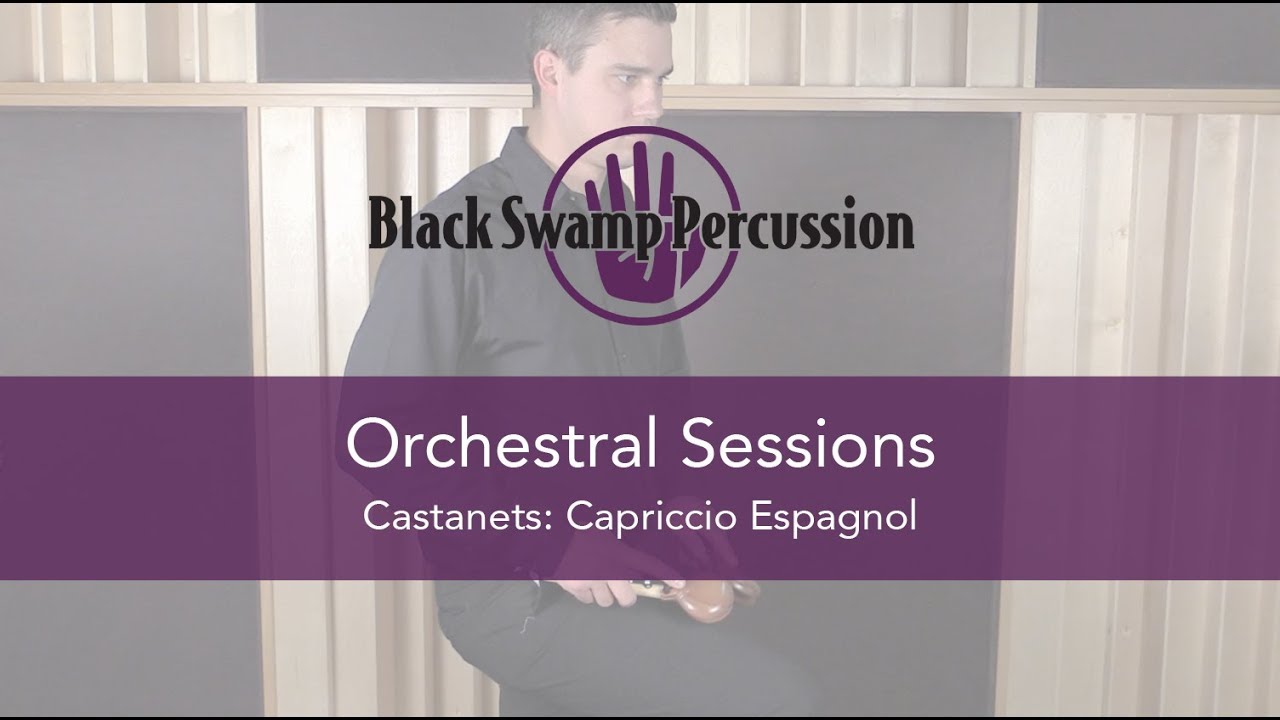 Black Swamp Percussion

Orchestral Sessions

Castanets: Capriccio Espagnol